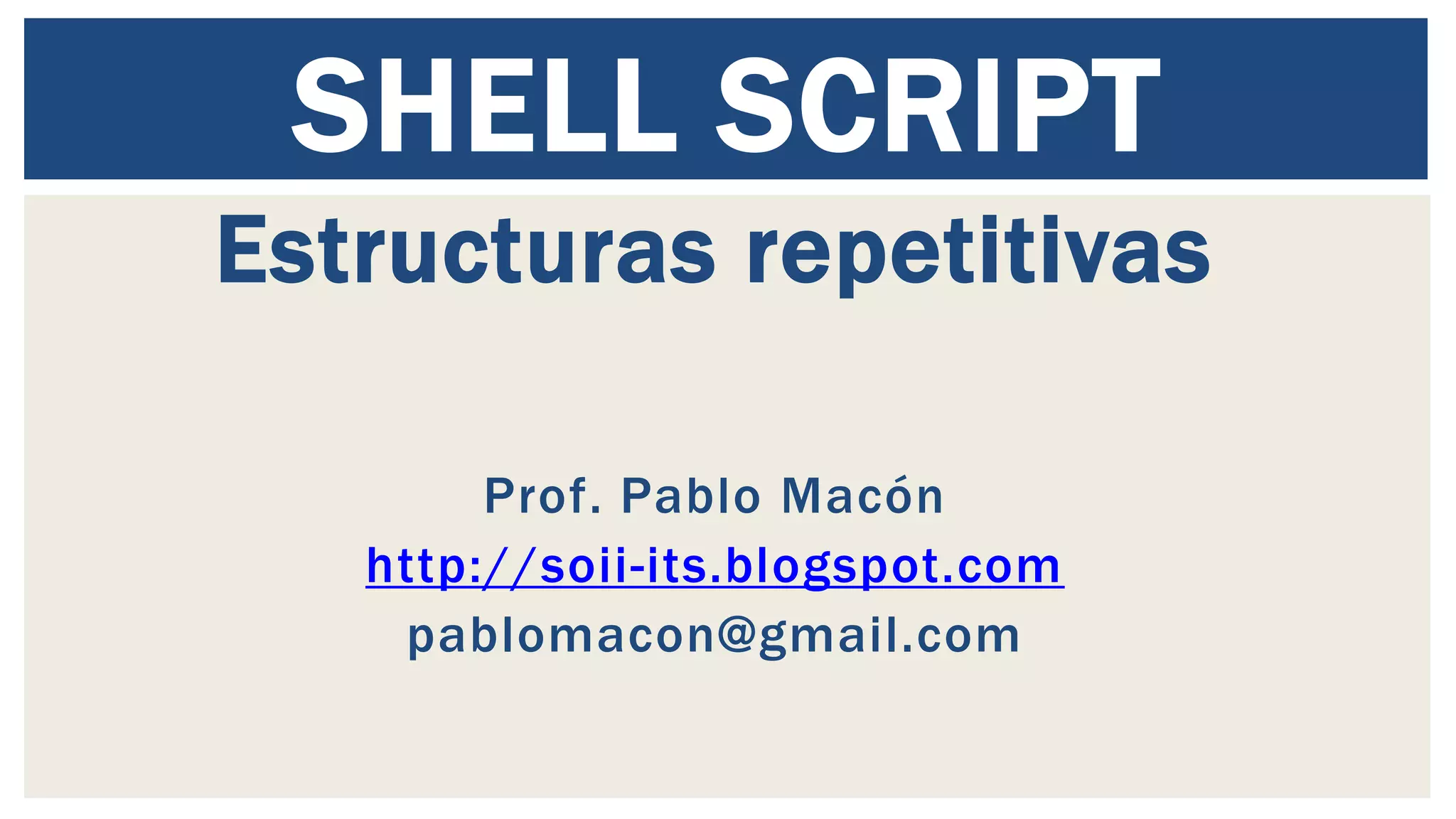 SHELL SCRIPT

Estructuras repetitivas

Prof. Pablo Macón
http://soii-its.blogspot.com
pablomacon@gmail.com